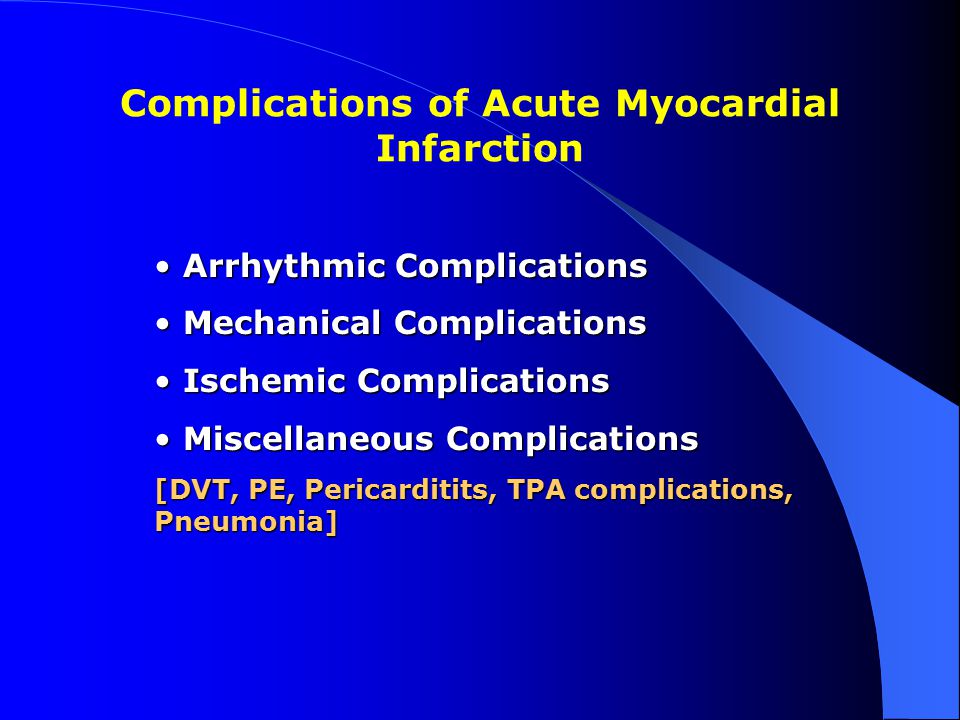 Complications of Acute Myocardial Infarction

• Arrhythmic Complications
• Mechanical Complications
• Ischemic Complications
• Miscellaneous Complications
[DVT, PE, Pericarditits, TPA complications, Pneumonia]